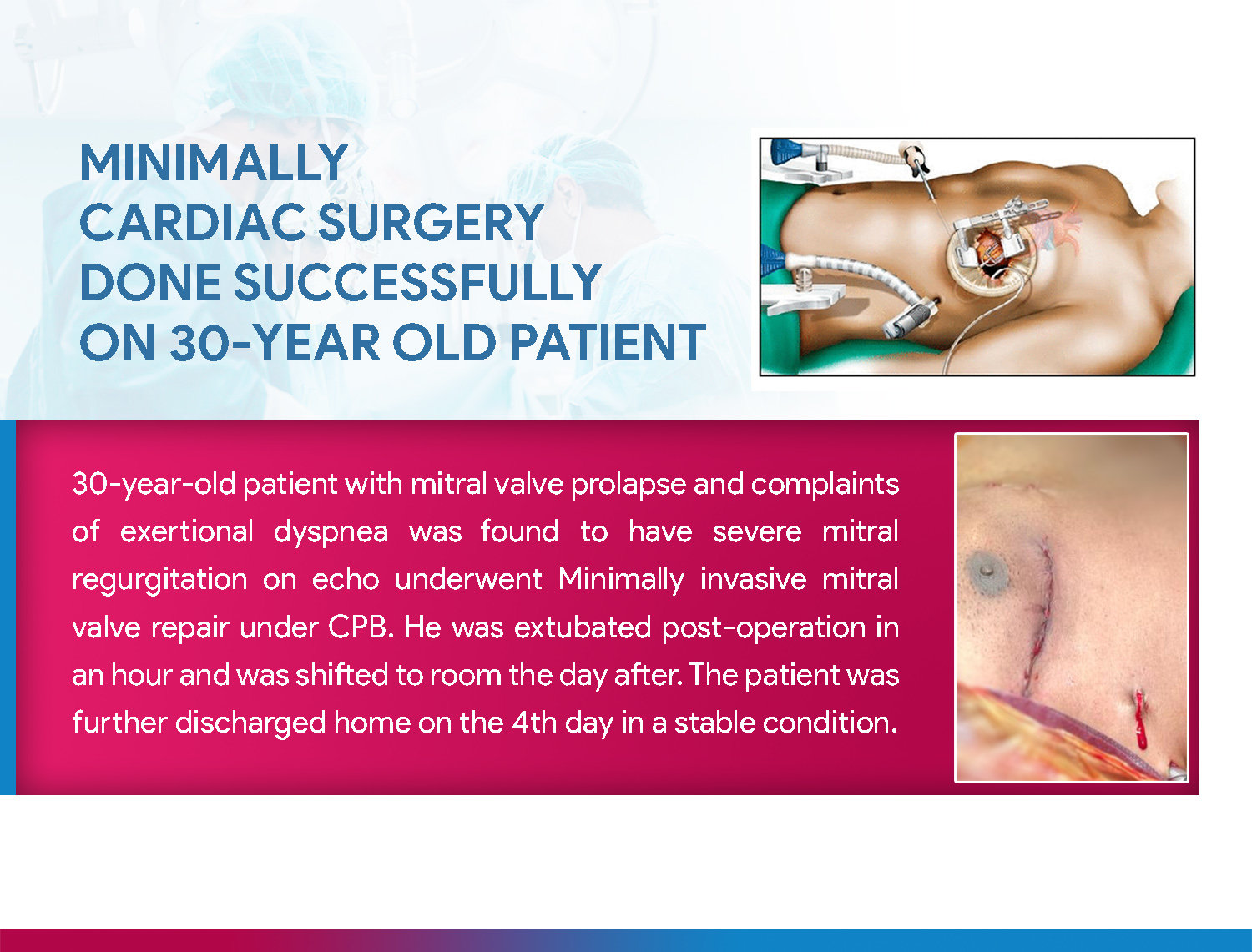 MINIMALLY CARDIAC SURGERY DONE SUCCESSFULLY ON 30-YEAR OLD PATIENT

30-year-old patient with mitral valve prolapse and complaints of exertional dyspnea was found to have severe mitral regurgitation on echo underwent Minimally invasive mitral valve repair under CPB. He was extubated post-operation in an hour and was shifted to room the day after. The patient was further discharged home on the 4th day in a stable condition.